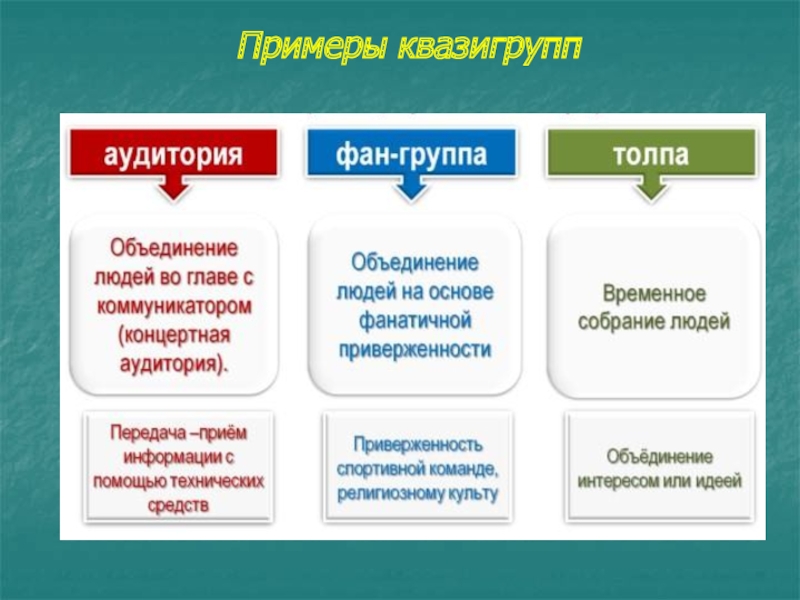 Примеры квазигрупп

аудитория

Объединение людей во главе с коммуникатором (концертная аудитория).

Передача –приём информации с помощью технических средств

фан-группа

Объединение людей на основе фанатичной приверженности

Приверженность спортивной команде, религиозному культу

толпа

Временное собрание людей

Объёдинение интересом или идеей